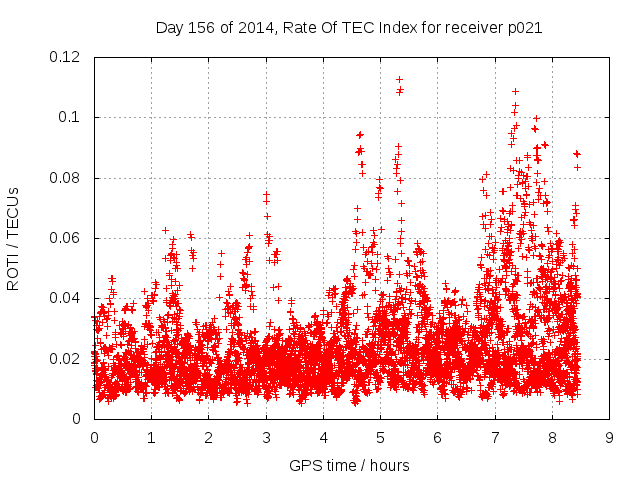 Day 156 of 2014, Rate Of TEC Index for receiver p021

ROTI / TECUs

0.12
0.1
0.08
0.06
0.04
0.02
0

0 1 2 3 4 5 6 7 8 9

GPS time / hours